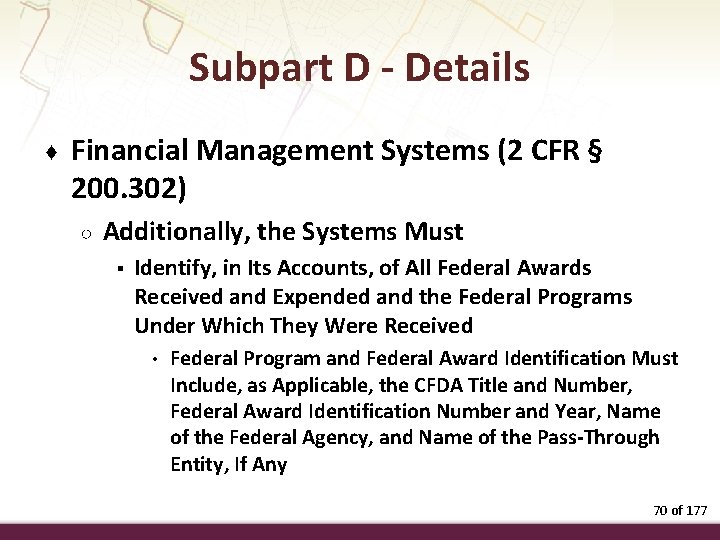 Subpart D - Details

♦ Financial Management Systems (2 CFR § 200.302)

○ Additionally, the Systems Must

▪ Identify, in Its Accounts, of All Federal Awards Received and Expended and the Federal Programs Under Which They Were Received

• Federal Program and Federal Award Identification Must Include, as Applicable, the CFDA Title and Number, Federal Award Identification Number and Year, Name of the Federal Agency, and Name of the Pass-Through Entity, If Any

70 of 177